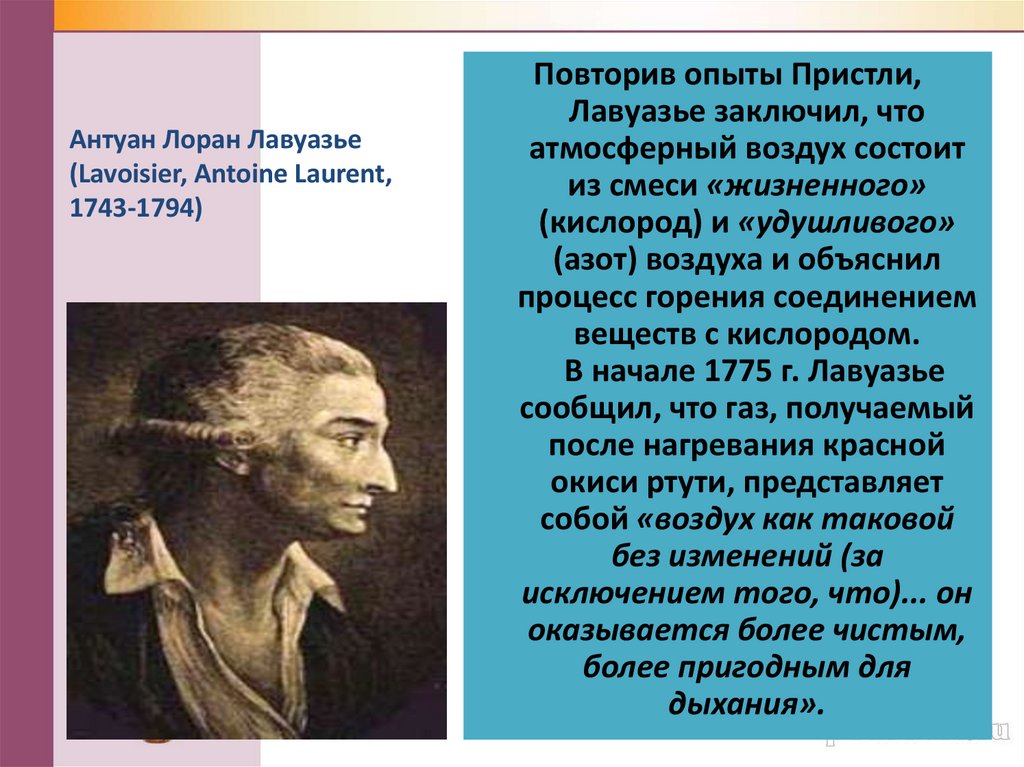 Антуан Лоран Лавуазье (Lavoisier, Antoine Laurent, 1743-1794)

Повторив опыты Пристли, Лавуазье заключил, что атмосферный воздух состоит из смеси «жизненного» (кислород) и «удушливого» (азот) воздуха и объяснил процесс горения соединением веществ с кислородом.

В начале 1775 г. Лавуазье сообщил, что газ, получаемый после нагревания красной окиси ртути, представляет собой «воздух как таковой без изменений (за исключением того, что)... он оказывается более чистым, более пригодным для дыхания».